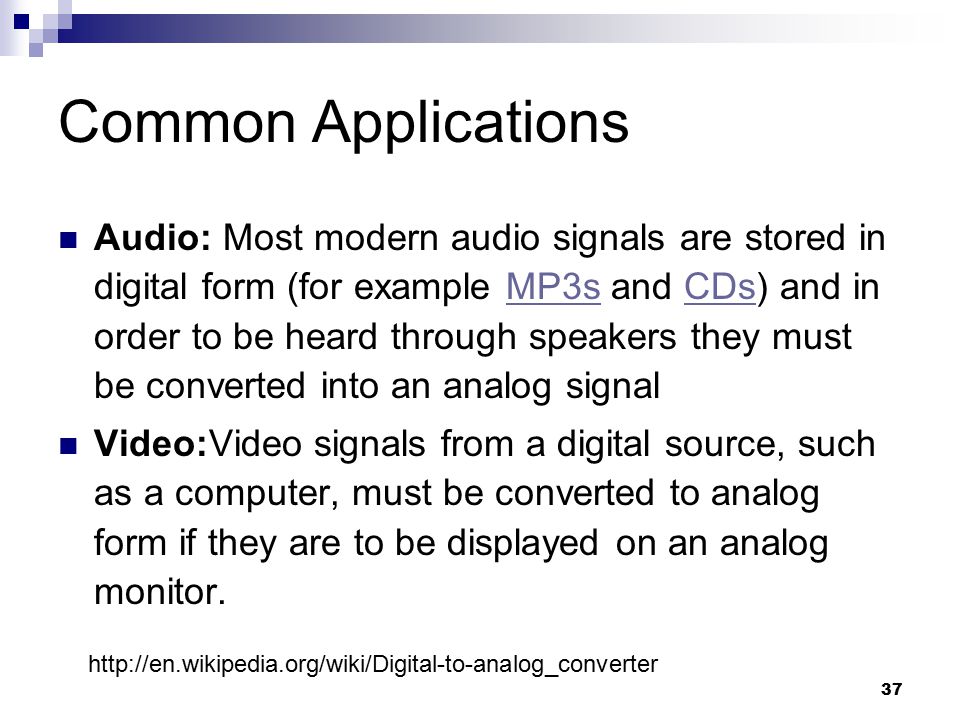 Common Applications

Audio: Most modern audio signals are stored in digital form (for example MP3s and CDs) and in order to be heard through speakers they must be converted into an analog signal

Video:Video signals from a digital source, such as a computer, must be converted to analog form if they are to be displayed on an analog monitor.

http://en.wikipedia.org/wiki/Digital-to-analog_converter

37